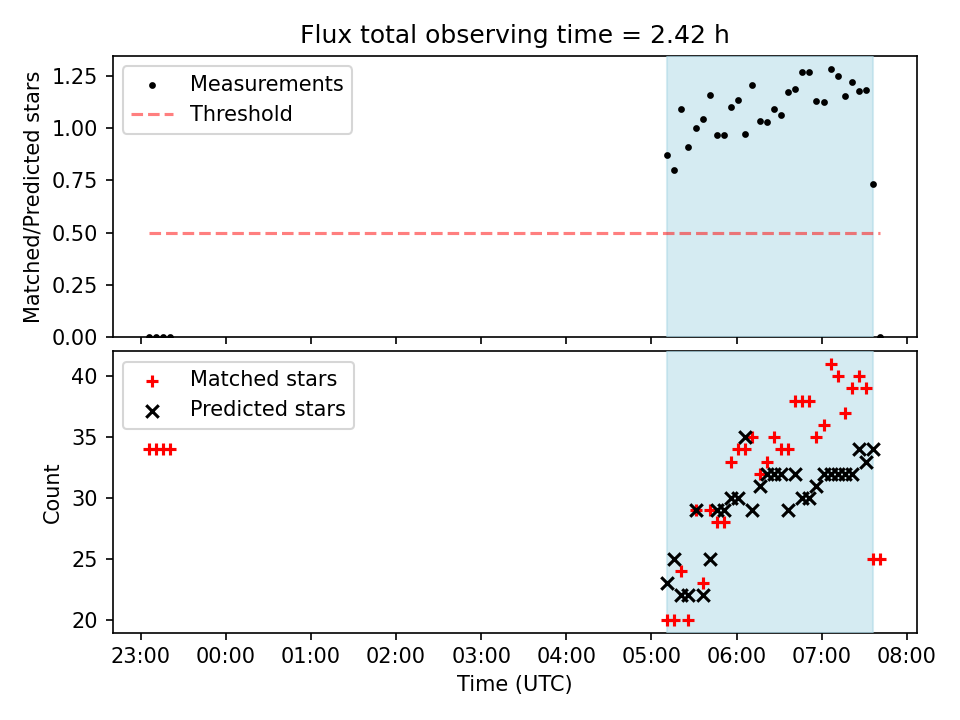 Flux total observing time = 2.42 h

Matched/Predicted stars

1.25
1.00
0.75
0.50
0.25
0.00

Measurements
Threshold

Count

40
35
30
25
20

Matched stars
Predicted stars

23:00 00:00 01:00 02:00 03:00 04:00 05:00 06:00 07:00 08:00

Time (UTC)